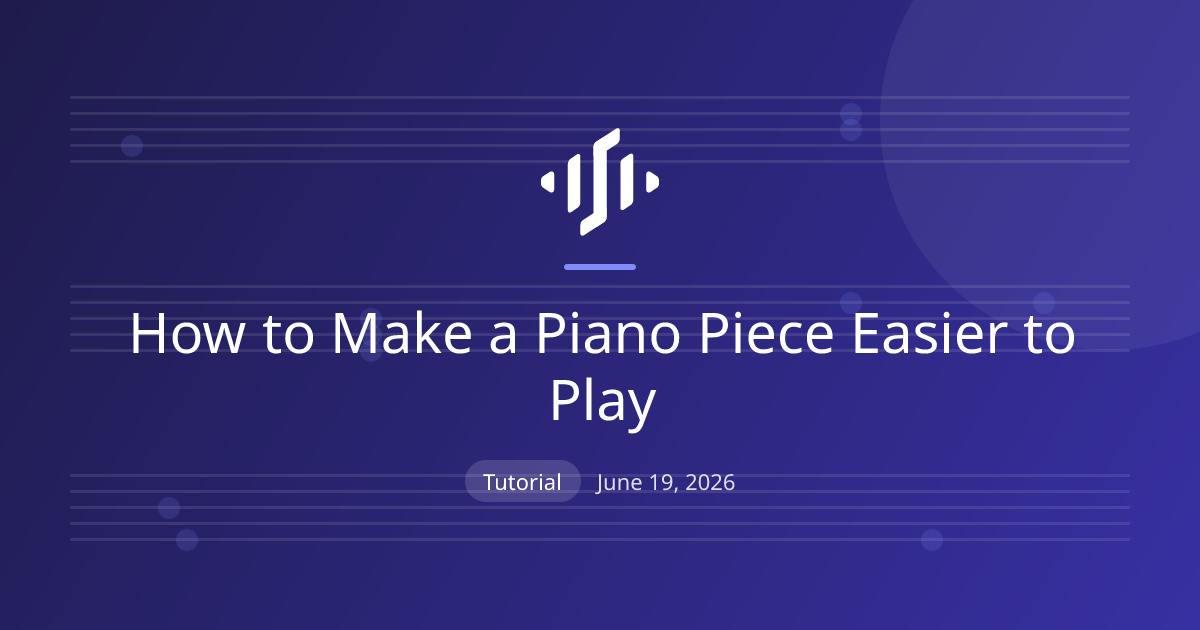 How to Make a Piano Piece Easier to Play

Tutorial June 19, 2026